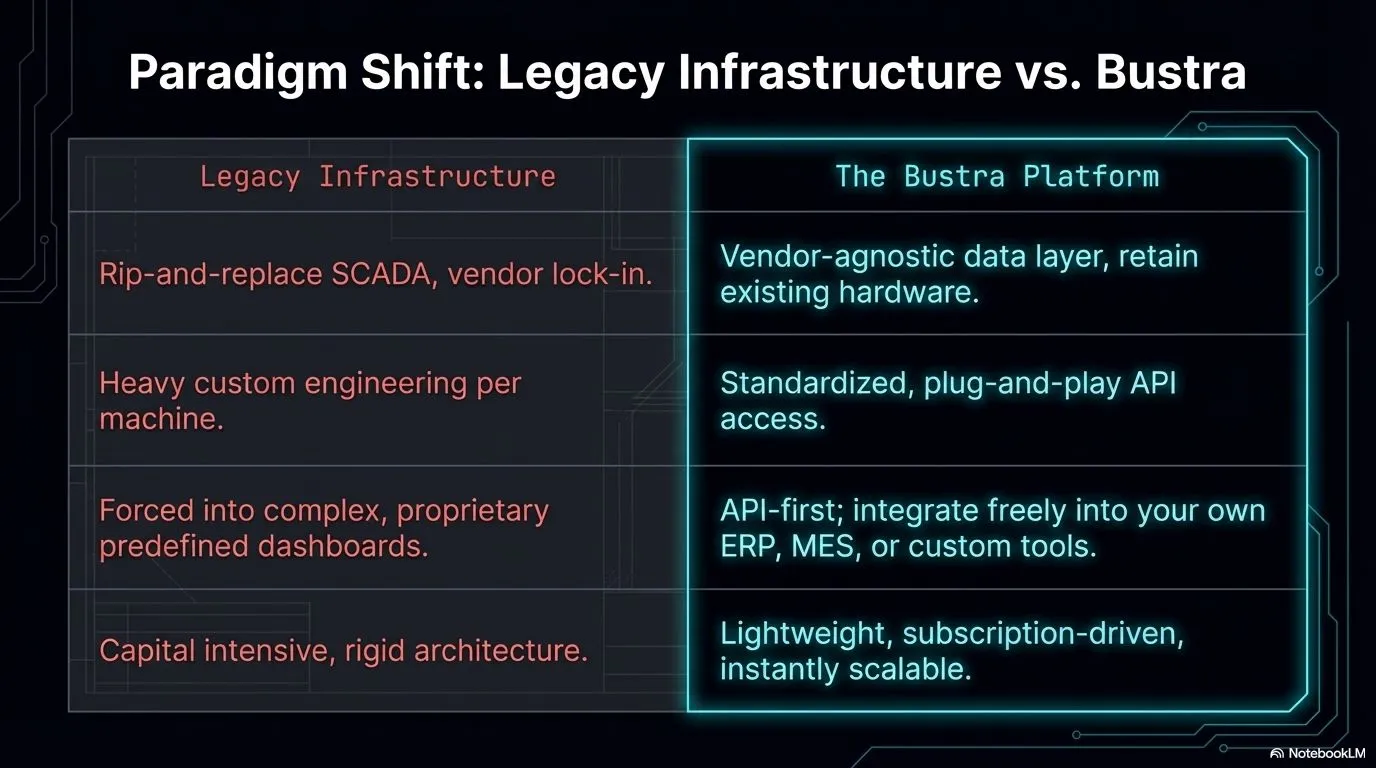 Paradigm Shift: Legacy Infrastructure vs. Bustra

| Legacy Infrastructure | The Bustra Platform |
|---|---|
| Rip-and-replace SCADA, vendor lock-in. | Vendor-agnostic data layer, retain existing hardware. |
| Heavy custom engineering per machine. | Standardized, plug-and-play API access. |
| Forced into complex, proprietary predefined dashboards. | API-first; integrate freely into your own ERP, MES, or custom tools. |
| Capital intensive, rigid architecture. | Lightweight, subscription-driven, instantly scalable. |

NotebookLM